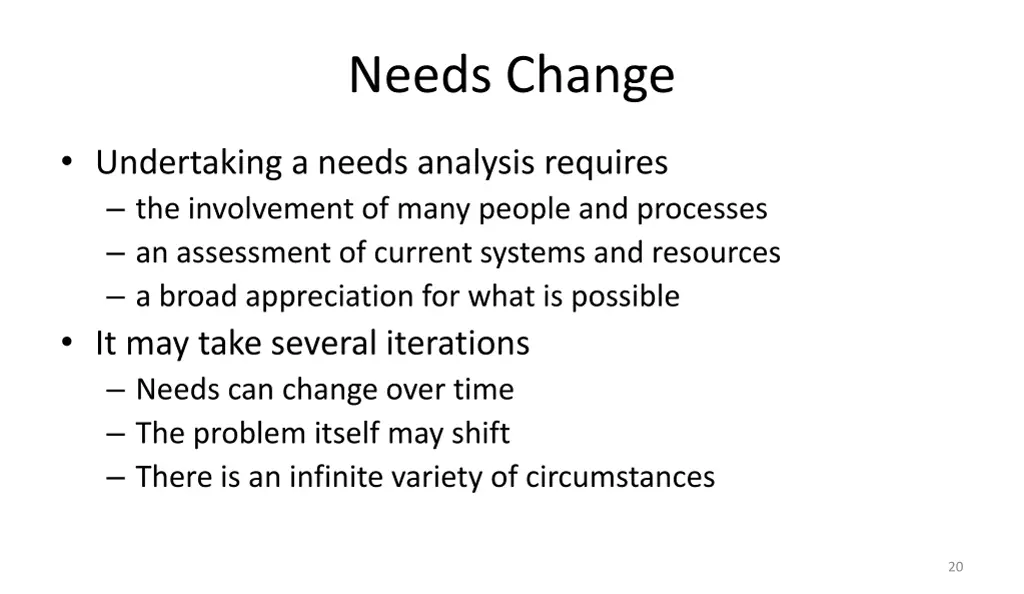 Needs Change

• Undertaking a needs analysis requires
– the involvement of many people and processes
– an assessment of current systems and resources
– a broad appreciation for what is possible
• It may take several iterations
– Needs can change over time
– The problem itself may shift
– There is an infinite variety of circumstances

20